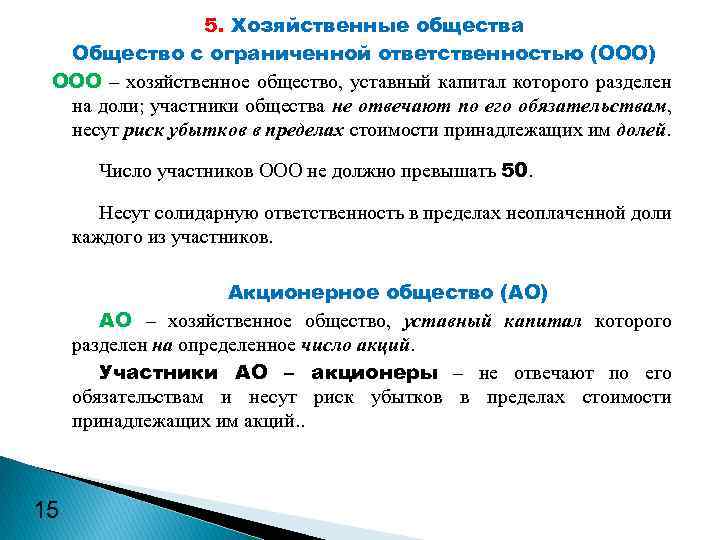 5. Хозяйственные общества

Общество с ограниченной ответственностью (ООО)

ООО – хозяйственное общество, уставный капитал которого разделен на доли; участники общества не отвечают по его обязательствам, несут риск убытков в пределах стоимости принадлежащих им долей.

Число участников ООО не должно превышать 50.

Несут солидарную ответственность в пределах неоплаченной доли каждого из участников.

Акционерное общество (АО)

АО – хозяйственное общество, уставный капитал которого разделен на определенное число акций.

Участники АО – акционеры – не отвечают по его обязательствам и несут риск убытков в пределах стоимости принадлежащих им акций..

15